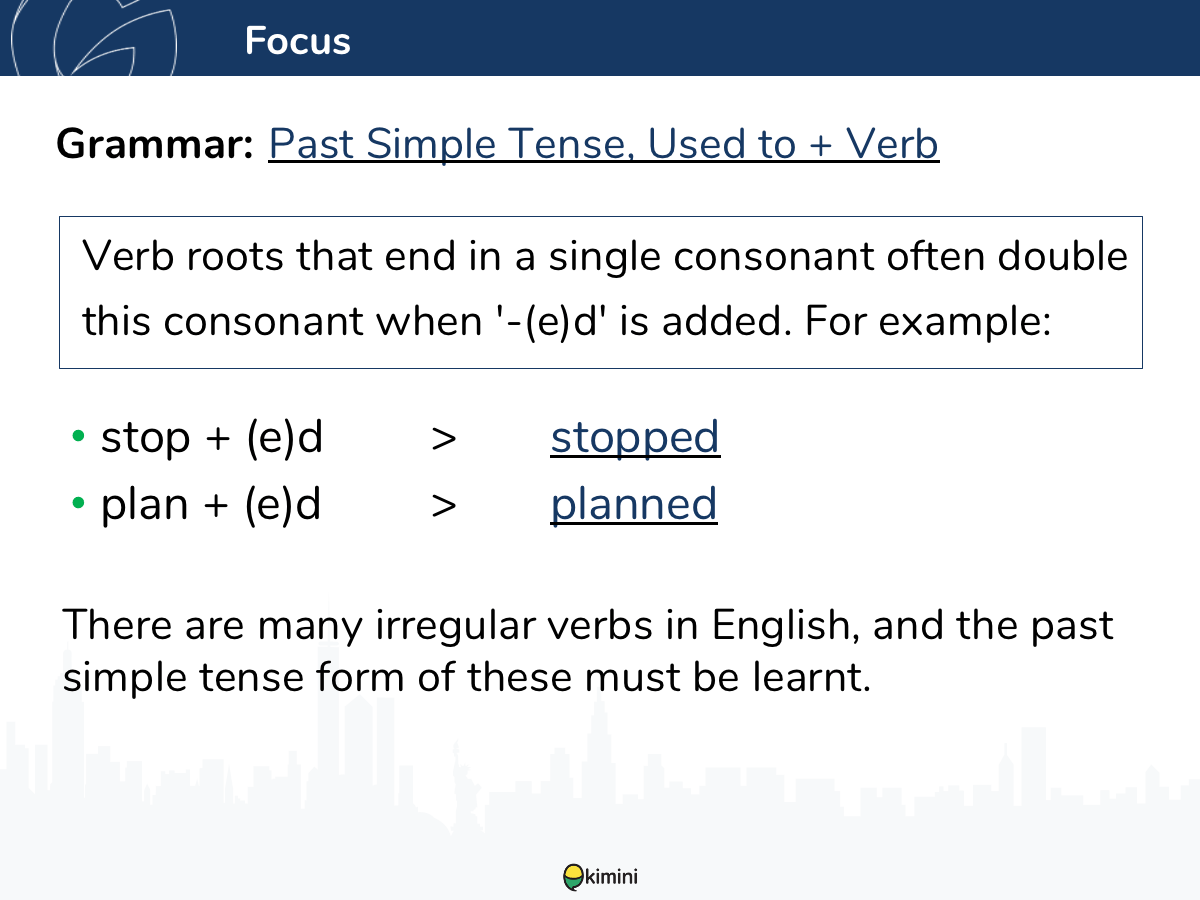 Focus

Grammar: Past Simple Tense, Used to + Verb

Verb roots that end in a single consonant often double this consonant when '-(e)d' is added. For example:

• stop + (e)d > stopped
• plan + (e)d > planned

There are many irregular verbs in English, and the past simple tense form of these must be learnt.

kimini